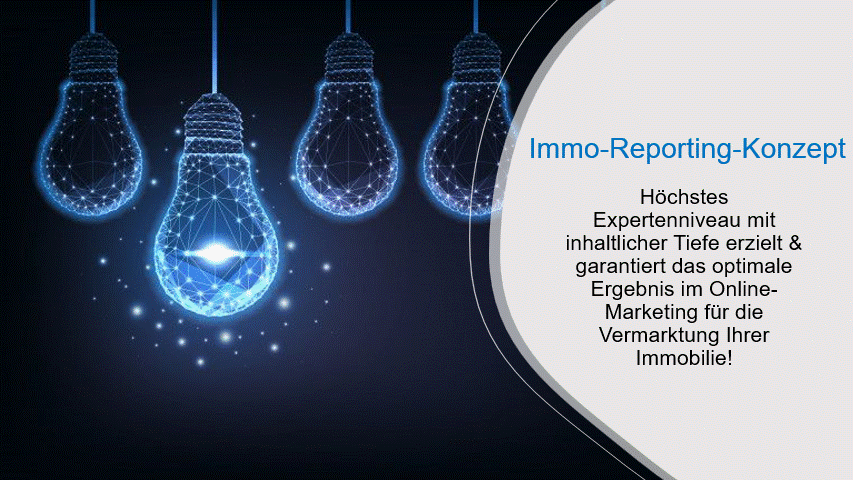 Immo-Reporting-Konzept

Höchstes Expertenniveau mit inhaltlicher Tiefe erzielt & garantiert das optimale Ergebnis im Online-Marketing für die Vermarktung Ihrer Immobilie!